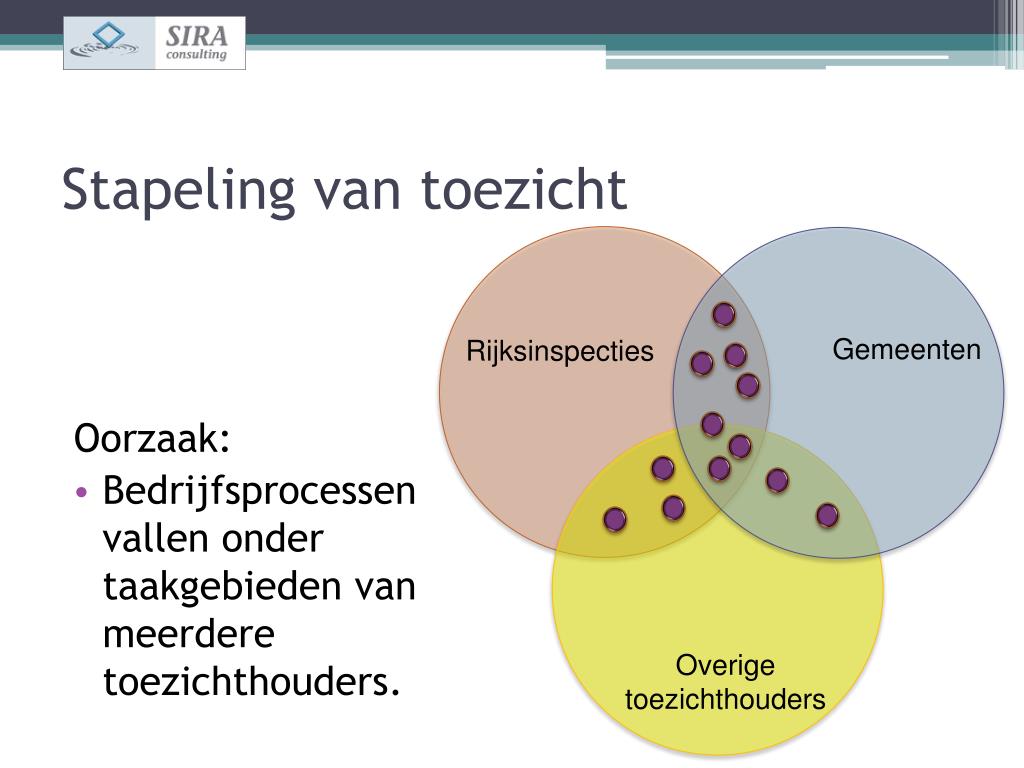 SIRA
consulting

Stapeling van toezicht

Oorzaak:
• Bedrijfsprocessen vallen onder taakgebieden van meerdere toezichthouders.

Rijksinspecties

Gemeenten

Overige toezichthouders